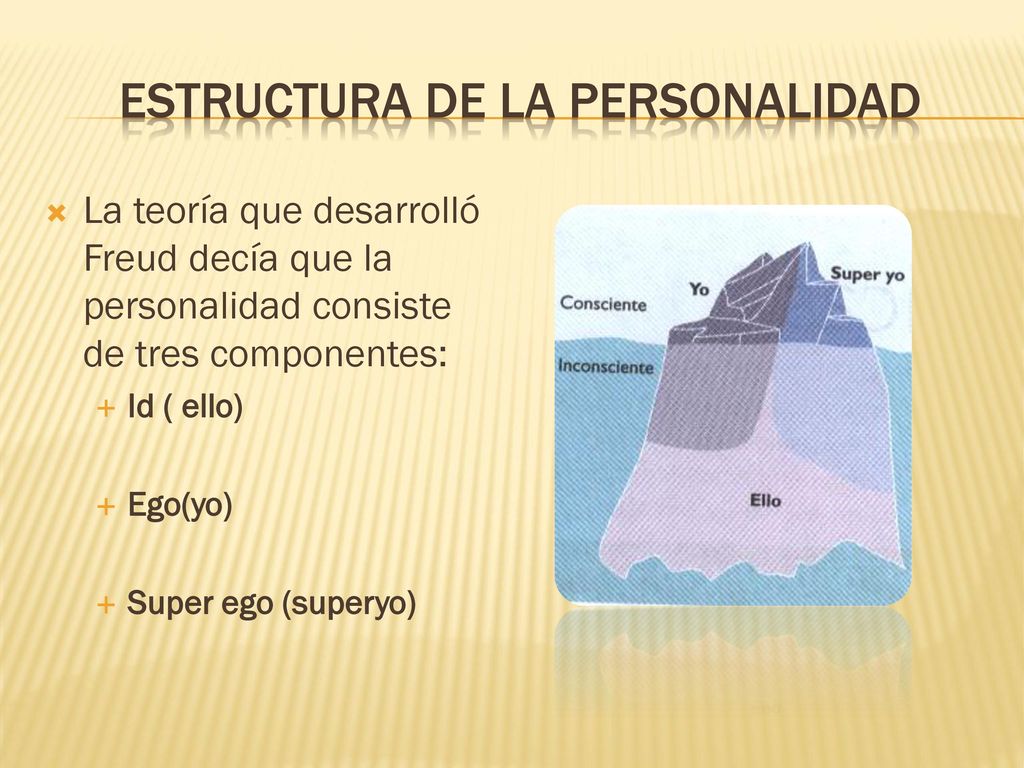 ESTRUCTURA DE LA PERSONALIDAD

La teoría que desarrolló Freud decía que la personalidad consiste de tres componentes:

Id ( ello)

Ego(yo)

Super ego (superyo)

Consciente
Yo
Super yo
Inconsciente
Ello